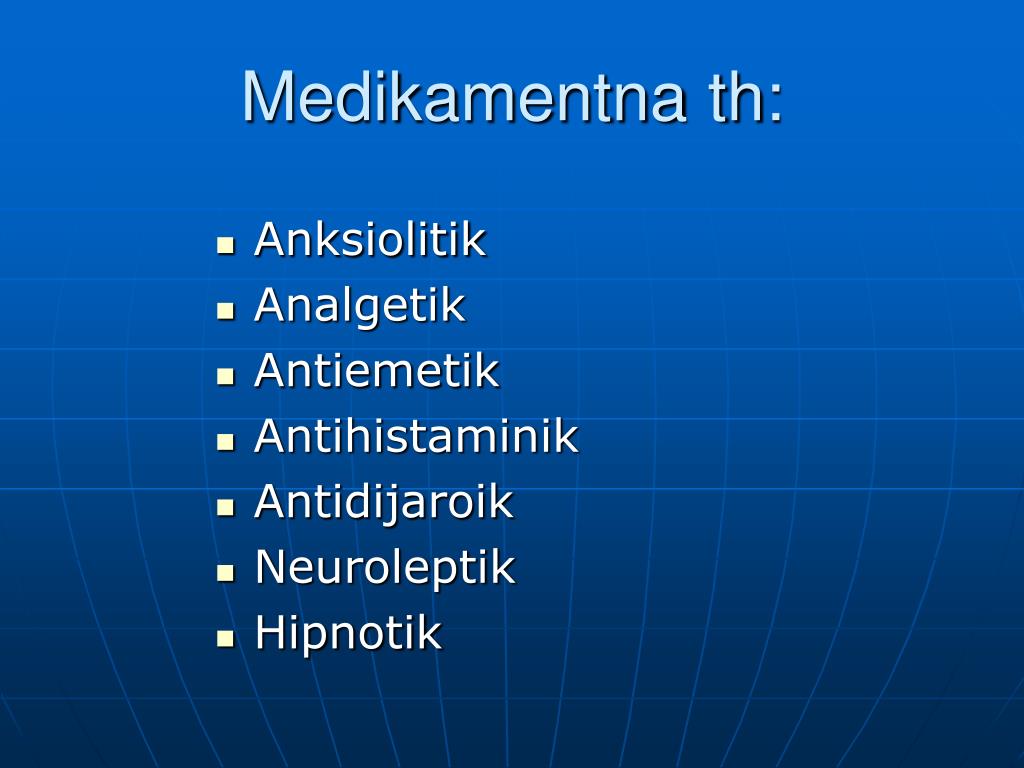 Medikamentna th:

- Anksiolitik
- Analgetik
- Antiemetik
- Antihistaminik
- Antidijaroik
- Neuroleptik
- Hipnotik